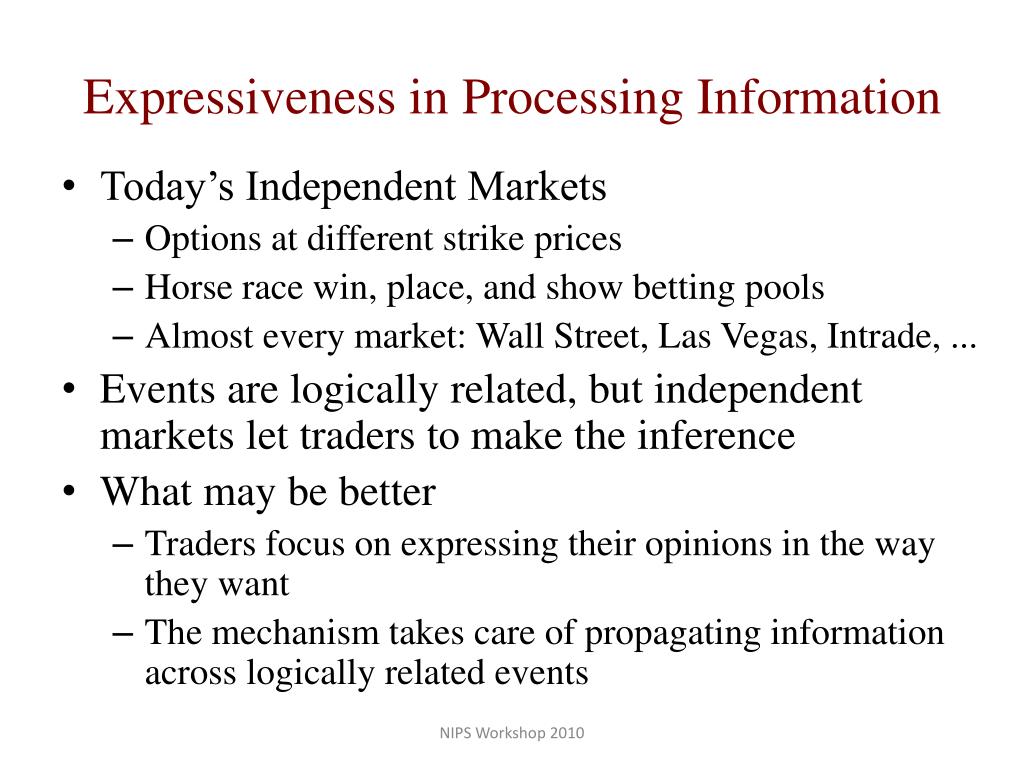 Expressiveness in Processing Information

• Today's Independent Markets
– Options at different strike prices
– Horse race win, place, and show betting pools
– Almost every market: Wall Street, Las Vegas, Intrade, ...
• Events are logically related, but independent markets let traders to make the inference
• What may be better
– Traders focus on expressing their opinions in the way they want
– The mechanism takes care of propagating information across logically related events

NIPS Workshop 2010